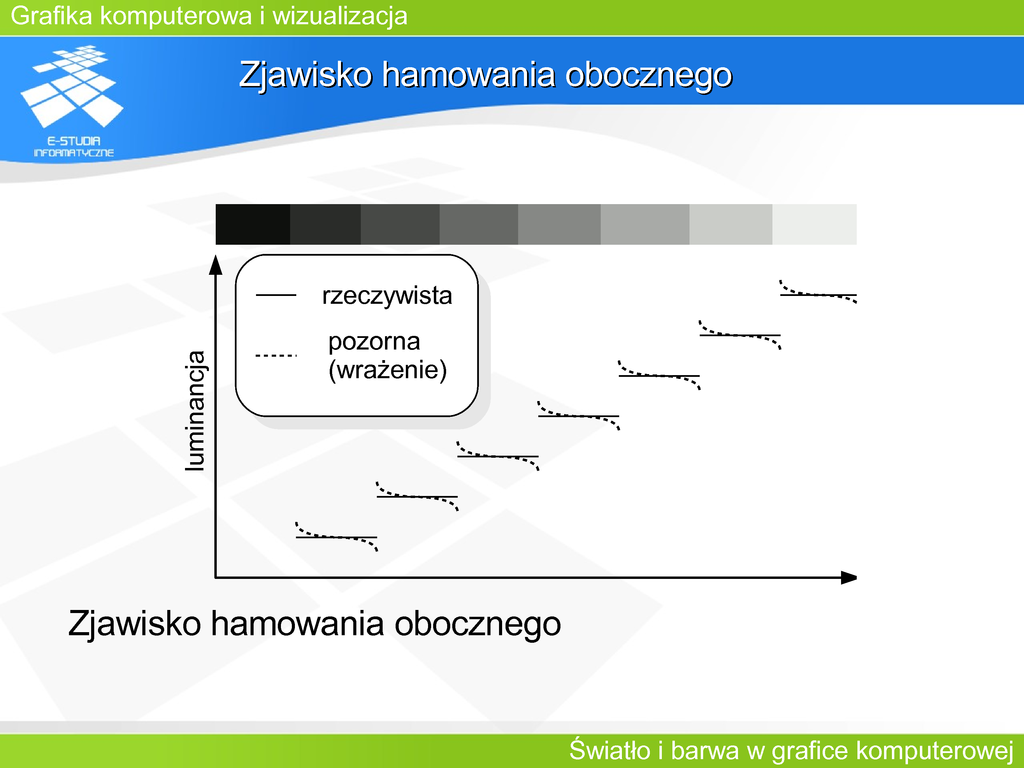 Grafika komputerowa i wizualizacja

E-STUDIA INFORMATYCZNE

Zjawisko hamowania obocznego

rzeczywista

pozorna (wrażenie)

luminancja

Zjawisko hamowania obocznego

Światło i barwa w grafice komputerowej